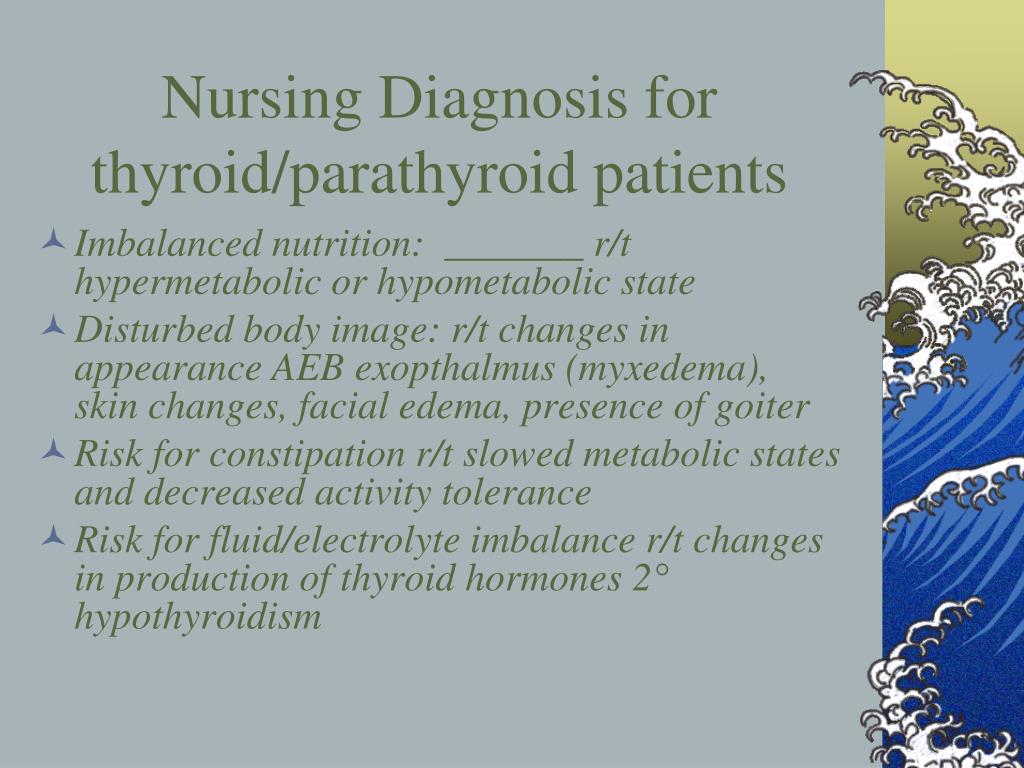 Nursing Diagnosis for thyroid/parathyroid patients

Imbalanced nutrition: _______ r/t hypermetabolic or hypometabolic state

Disturbed body image: r/t changes in appearance AEB exopthalmus (myxedema), skin changes, facial edema, presence of goiter

Risk for constipation r/t slowed metabolic states and decreased activity tolerance

Risk for fluid/electrolyte imbalance r/t changes in production of thyroid hormones 2° hypothyroidism